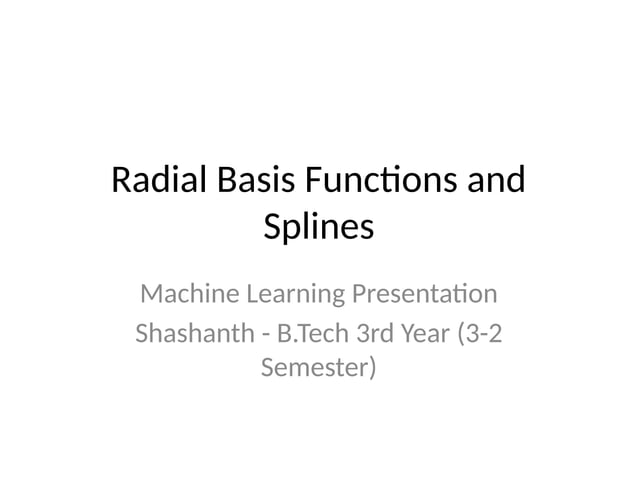 Radial Basis Functions and Splines

Machine Learning Presentation

Shashanth - B.Tech 3rd Year (3-2 Semester)